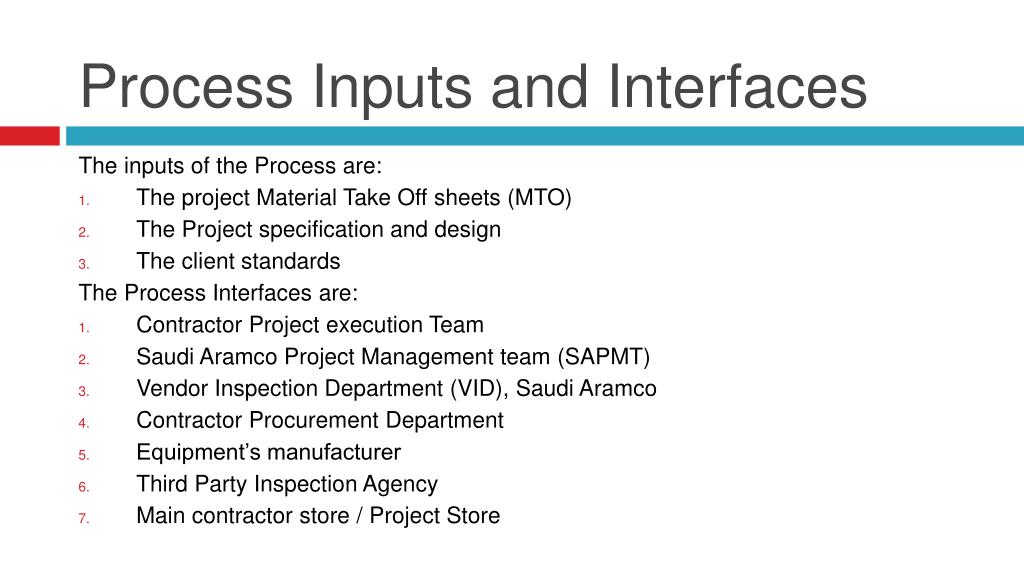 Process Inputs and Interfaces

The inputs of the Process are:
1. The project Material Take Off sheets (MTO)
2. The Project specification and design
3. The client standards

The Process Interfaces are:
1. Contractor Project execution Team
2. Saudi Aramco Project Management team (SAPMT)
3. Vendor Inspection Department (VID), Saudi Aramco
4. Contractor Procurement Department
5. Equipment's manufacturer
6. Third Party Inspection Agency
7. Main contractor store / Project Store